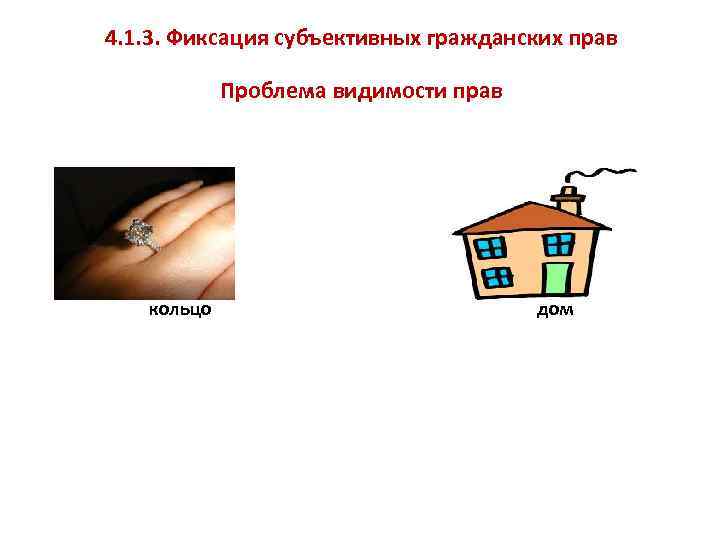 4.1.3. Фиксация субъективных гражданских прав

Проблема видимости прав

кольцо

дом